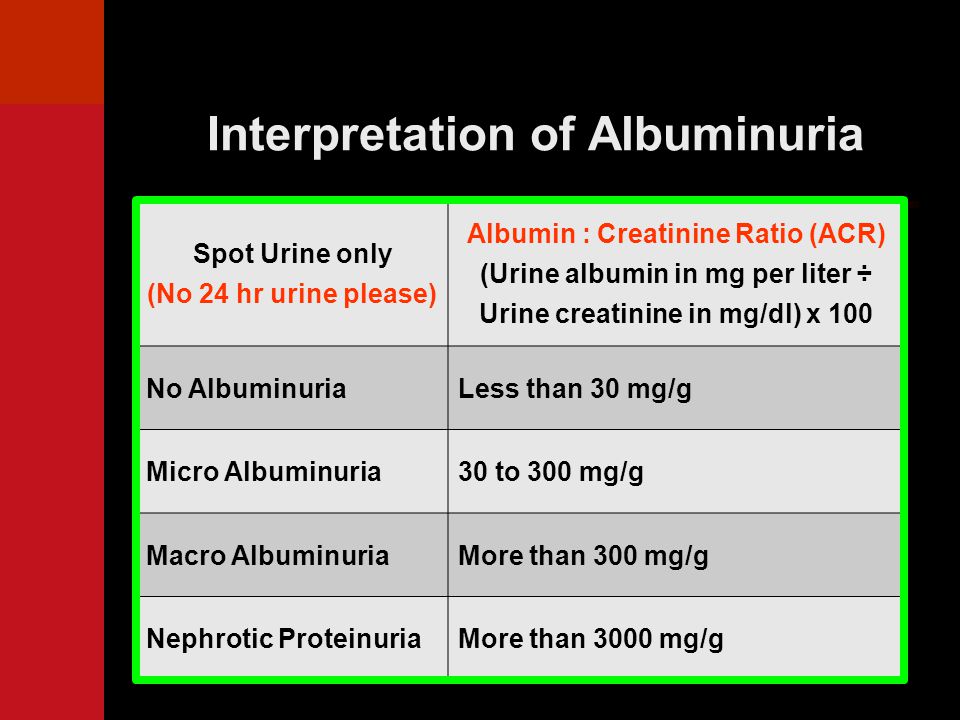 Interpretation of Albuminuria

| Spot Urine only (No 24 hr urine please) | Albumin : Creatinine Ratio (ACR) (Urine albumin in mg per liter ÷ Urine creatinine in mg/dl) x 100 |
|---|---|
| No Albuminuria | Less than 30 mg/g |
| Micro Albuminuria | 30 to 300 mg/g |
| Macro Albuminuria | More than 300 mg/g |
| Nephrotic Proteinuria | More than 3000 mg/g |